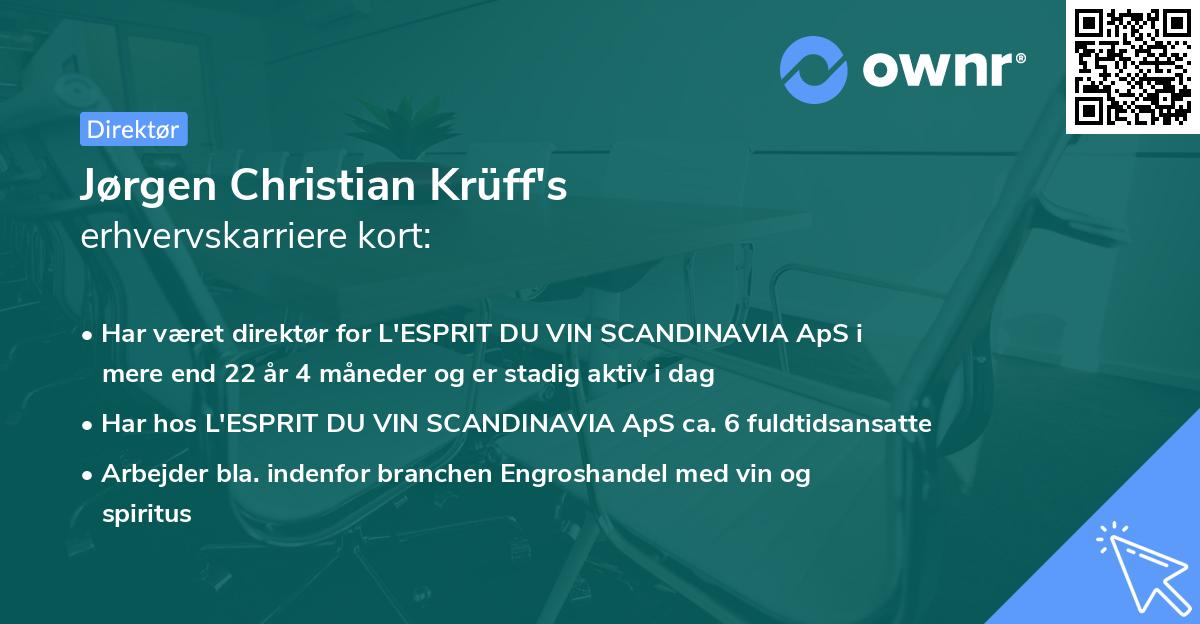 ownr®

Direktør

Jørgen Christian Krüff's
erhvervskarriere kort:

• Har været direktør for L'ESPRIT DU VIN SCANDINAVIA ApS i mere end 22 år 4 måneder og er stadig aktiv i dag
• Har hos L'ESPRIT DU VIN SCANDINAVIA ApS ca. 6 fuldtidsansatte
• Arbejder bla. indenfor branchen Engroshandel med vin og spiritus